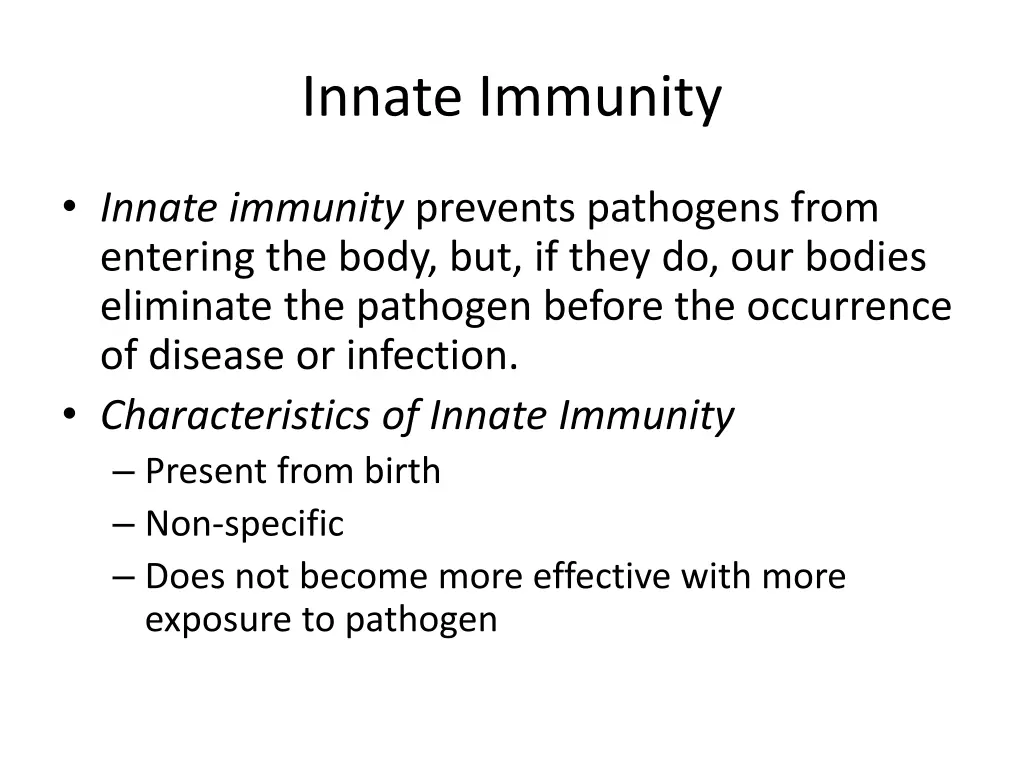 Innate Immunity

• Innate immunity prevents pathogens from entering the body, but, if they do, our bodies eliminate the pathogen before the occurrence of disease or infection.
• Characteristics of Innate Immunity
– Present from birth
– Non-specific
– Does not become more effective with more exposure to pathogen